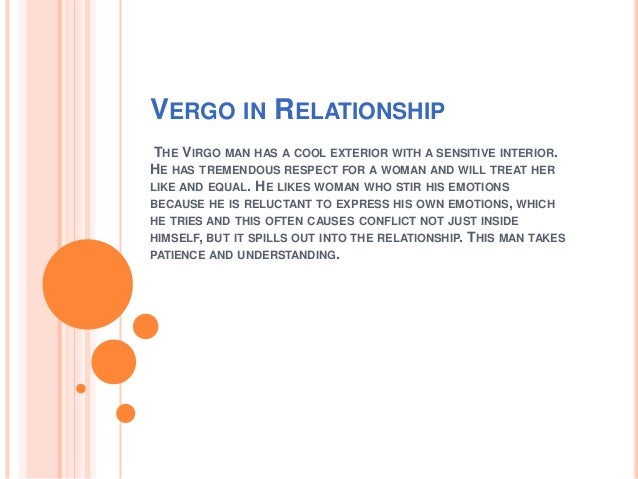 VERGO IN RELATIONSHIP

THE VIRGO MAN HAS A COOL EXTERIOR WITH A SENSITIVE INTERIOR. HE HAS TREMENDOUS RESPECT FOR A WOMAN AND WILL TREAT HER LIKE AND EQUAL. HE LIKES WOMAN WHO STIR HIS EMOTIONS BECAUSE HE IS RELUCTANT TO EXPRESS HIS OWN EMOTIONS, WHICH HE TRIES AND THIS OFTEN CAUSES CONFLICT NOT JUST INSIDE HIMSELF, BUT IT SPILLS OUT INTO THE RELATIONSHIP. THIS MAN TAKES PATIENCE AND UNDERSTANDING.